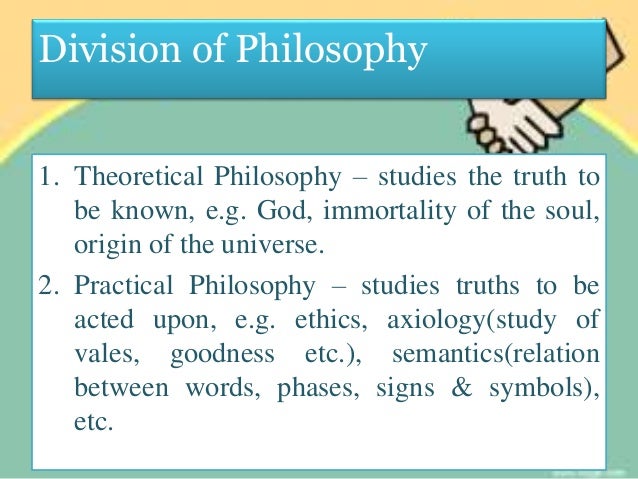 Division of Philosophy

1. Theoretical Philosophy – studies the truth to be known, e.g. God, immortality of the soul, origin of the universe.

2. Practical Philosophy – studies truths to be acted upon, e.g. ethics, axiology(study of vales, goodness etc.), semantics(relation between words, phases, signs & symbols), etc.